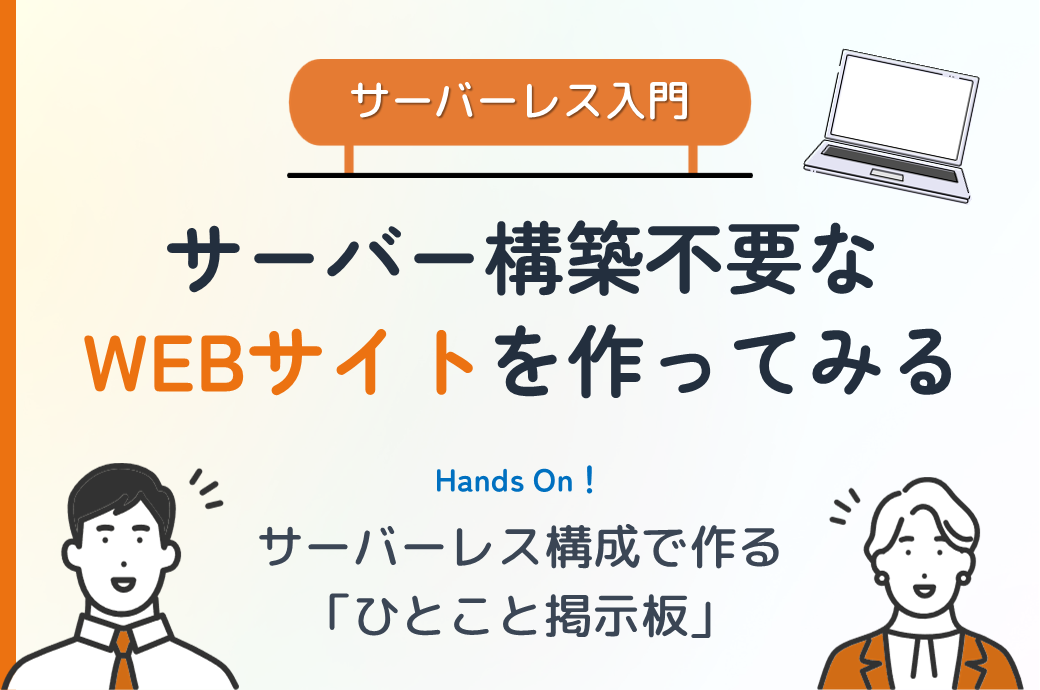 サーバーレス入門

サーバー構築不要な
WEBサイトを作ってみる

Hands On！
サーバーレス構成で作る
「ひとこと掲示板」